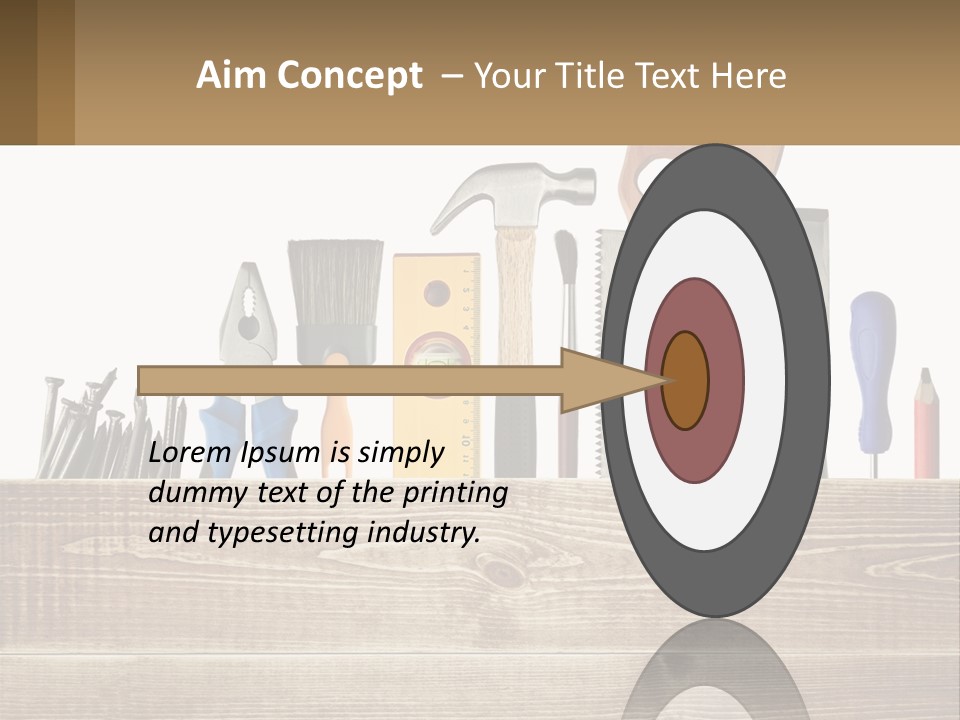 Aim Concept – Your Title Text Here

Lorem Ipsum is simply dummy text of the printing and typesetting industry.